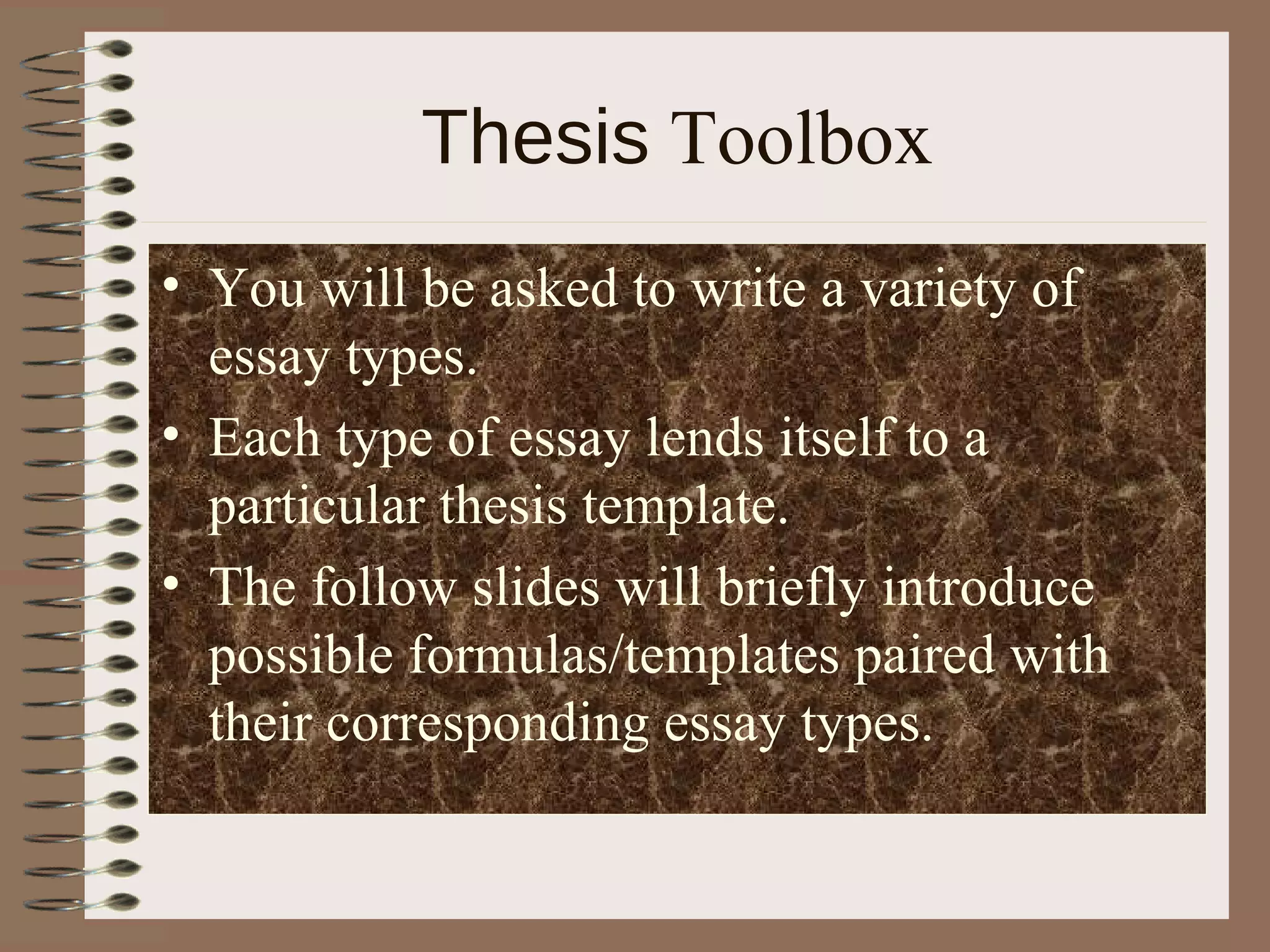 Thesis Toolbox

• You will be asked to write a variety of essay types.
• Each type of essay lends itself to a particular thesis template.
• The follow slides will briefly introduce possible formulas/templates paired with their corresponding essay types.